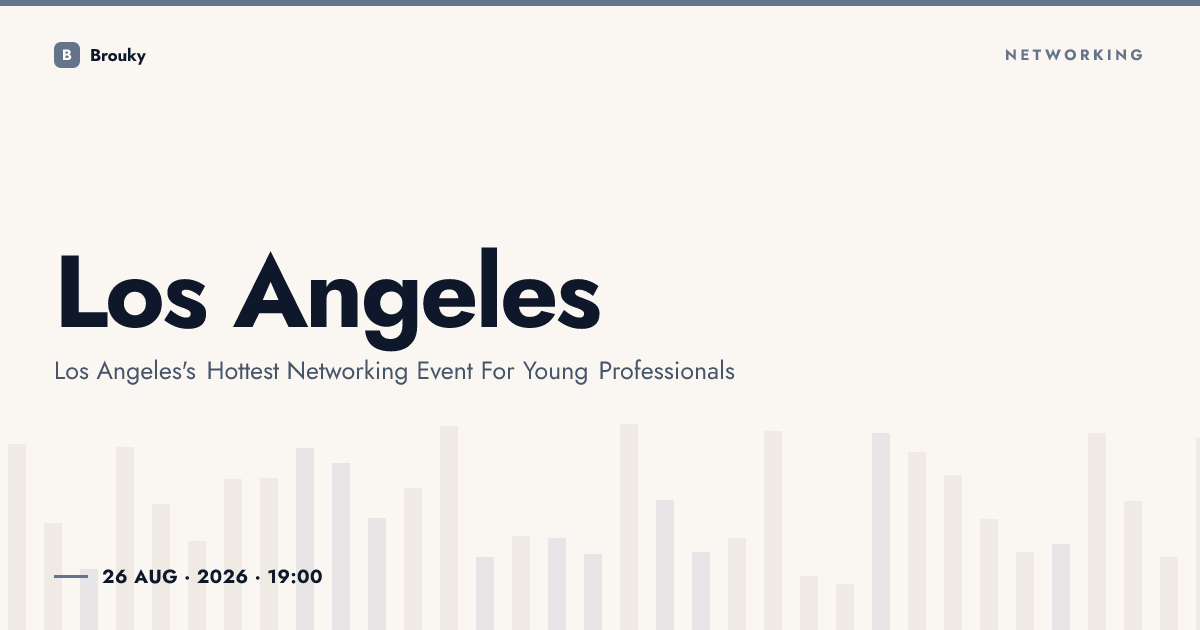 B Brouky

NETWORKING

Los Angeles

Los Angeles's Hottest Networking Event For Young Professionals

26 AUG · 2026 · 19:00